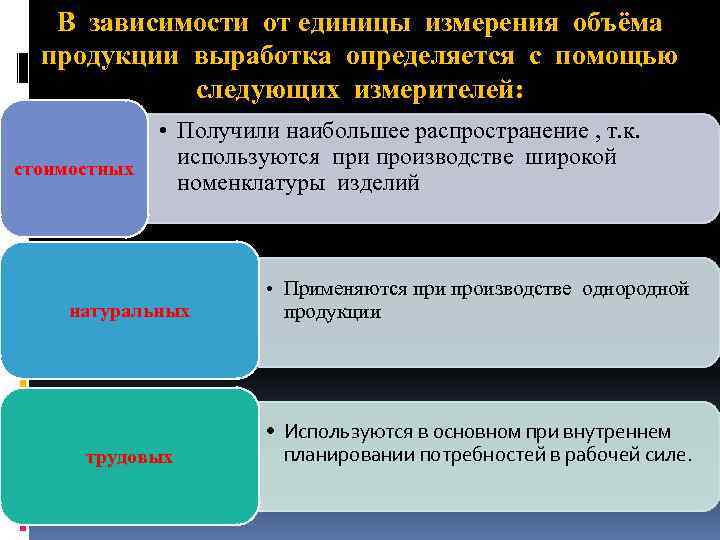 В зависимости от единицы измерения объёма продукции выработка определяется с помощью следующих измерителей:

стоимостных

• Получили наибольшее распространение , т.к. используются при производстве широкой номенклатуры изделий

натуральных

• Применяются при производстве однородной продукции

трудовых

• Используются в основном при внутреннем планировании потребностей в рабочей силе.